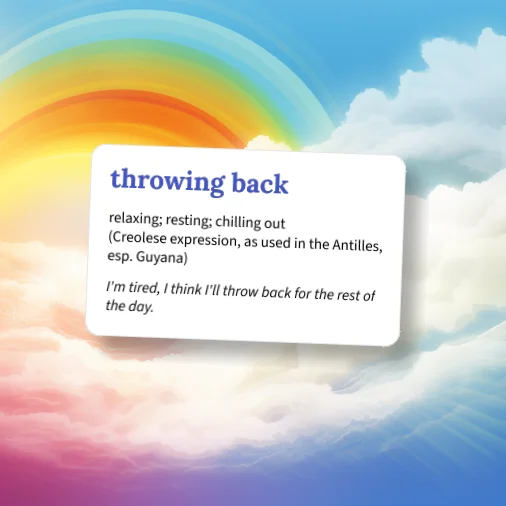 throwing back

relaxing; resting; chilling out
(Creolese expression, as used in the Antilles, esp. Guyana)

I'm tired, I think I'll throw back for the rest of the day.